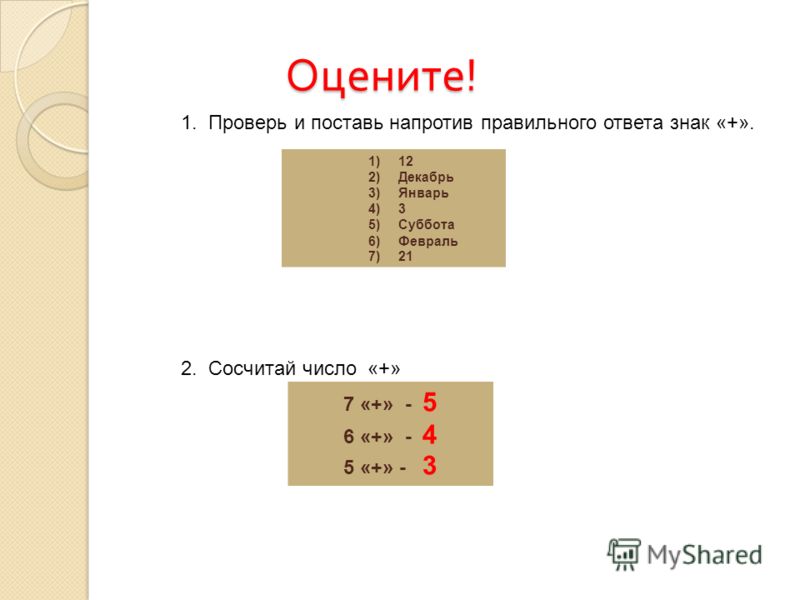 Оцените!

1. Проверь и поставь напротив правильного ответа знак «+».

1) 12
2) Декабрь
3) Январь
4) 3
5) Суббота
6) Февраль
7) 21

2. Сосчитай число «+»

7 «+» - 5
6 «+» - 4
5 «+» - 3

MyShared